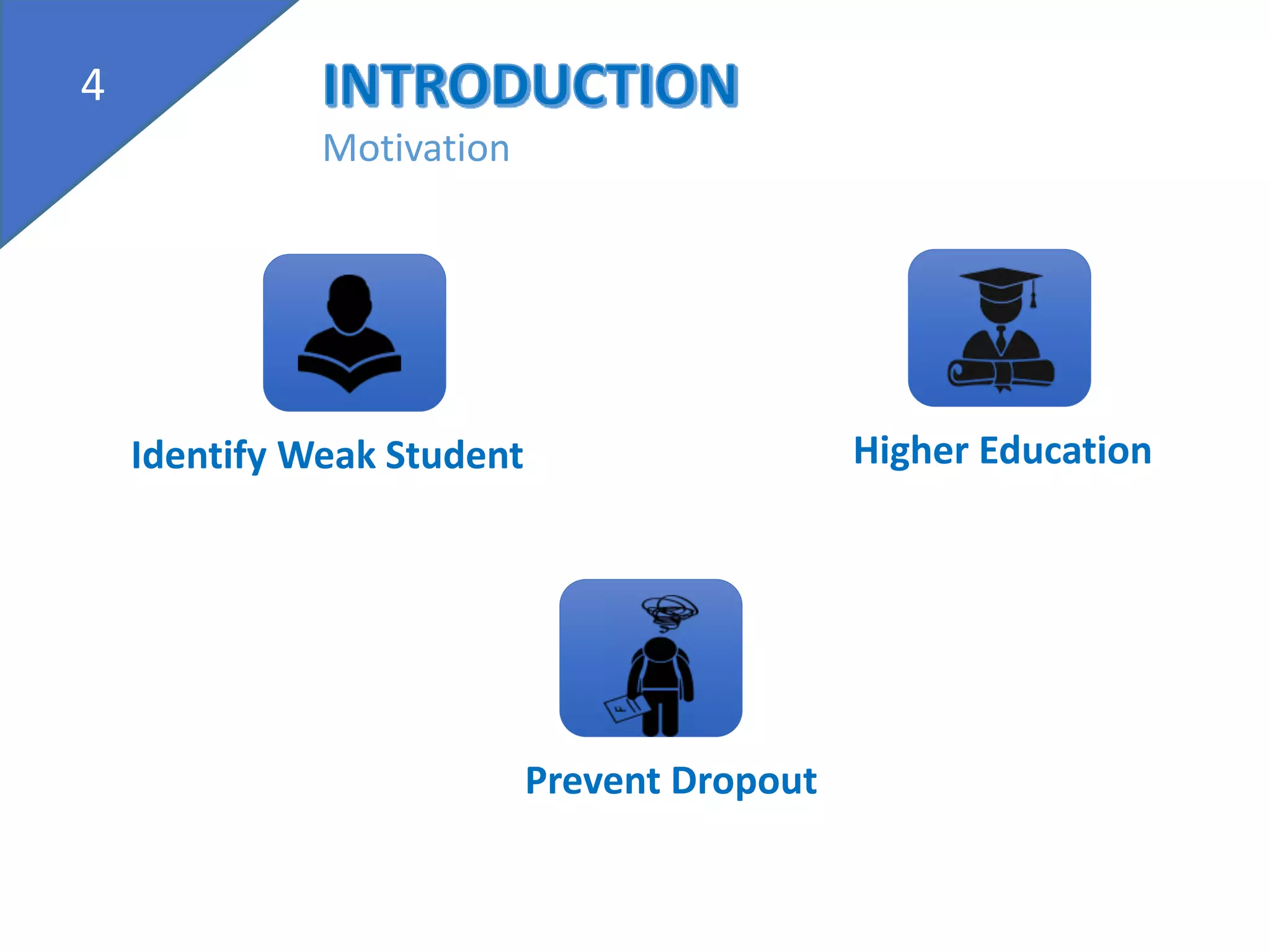 4

INTRODUCTION

Motivation

Identify Weak Student

Higher Education

F

Prevent Dropout